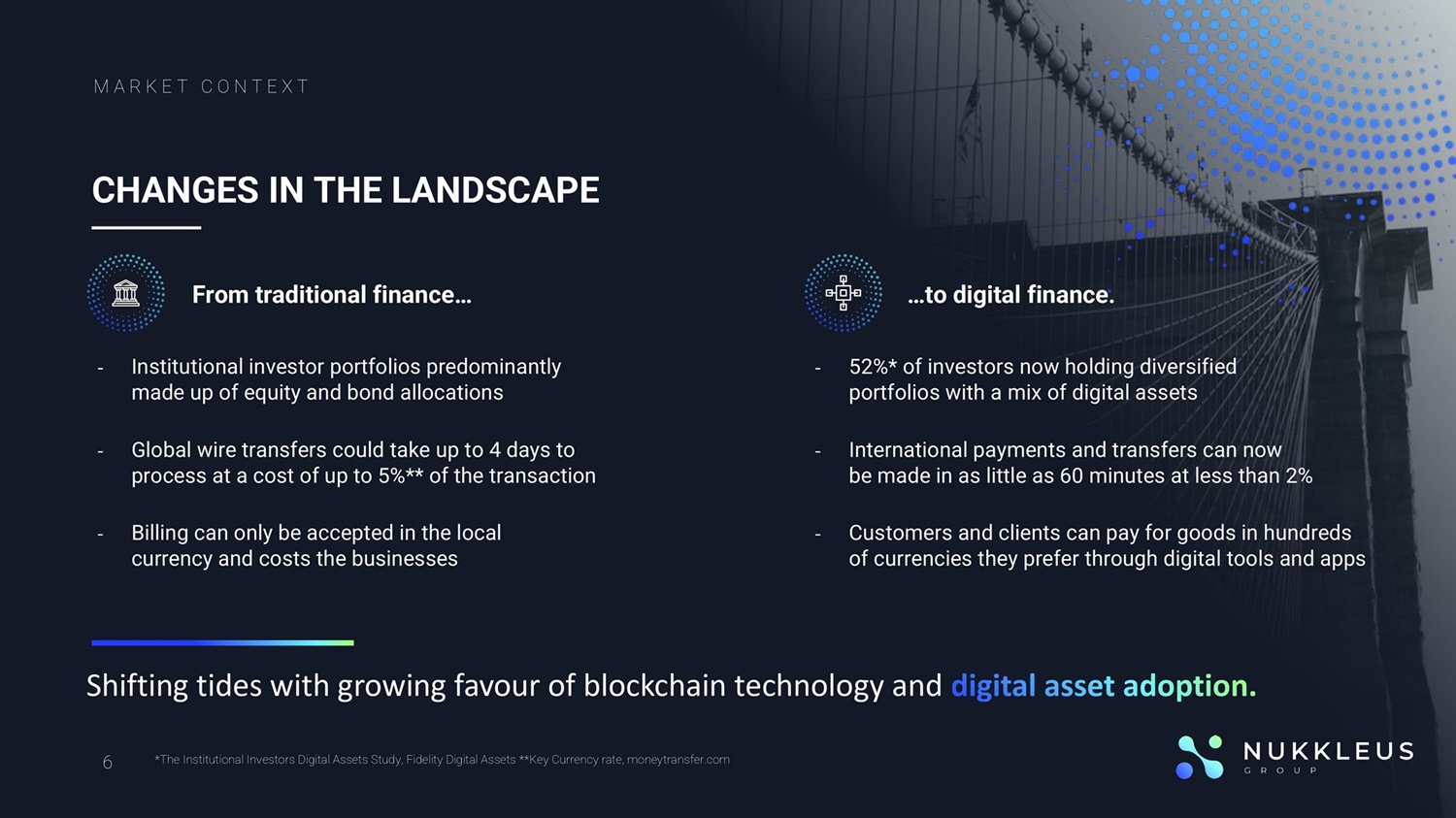 MARKET CONTEXT

CHANGES IN THE LANDSCAPE

From traditional finance…

- Institutional investor portfolios predominantly made up of equity and bond allocations

- Global wire transfers could take up to 4 days to process at a cost of up to 5%** of the transaction

- Billing can only be accepted in the local currency and costs the businesses

…to digital finance.

- 52%* of investors now holding diversified portfolios with a mix of digital assets

- International payments and transfers can now be made in as little as 60 minutes at less than 2%

- Customers and clients can pay for goods in hundreds of currencies they prefer through digital tools and apps

Shifting tides with growing favour of blockchain technology and digital asset adoption.

6 *The Institutional Investors Digital Assets Study, Fidelity Digital Assets **Key Currency rate, moneytransfer.com

NUKKLEUS GROUP